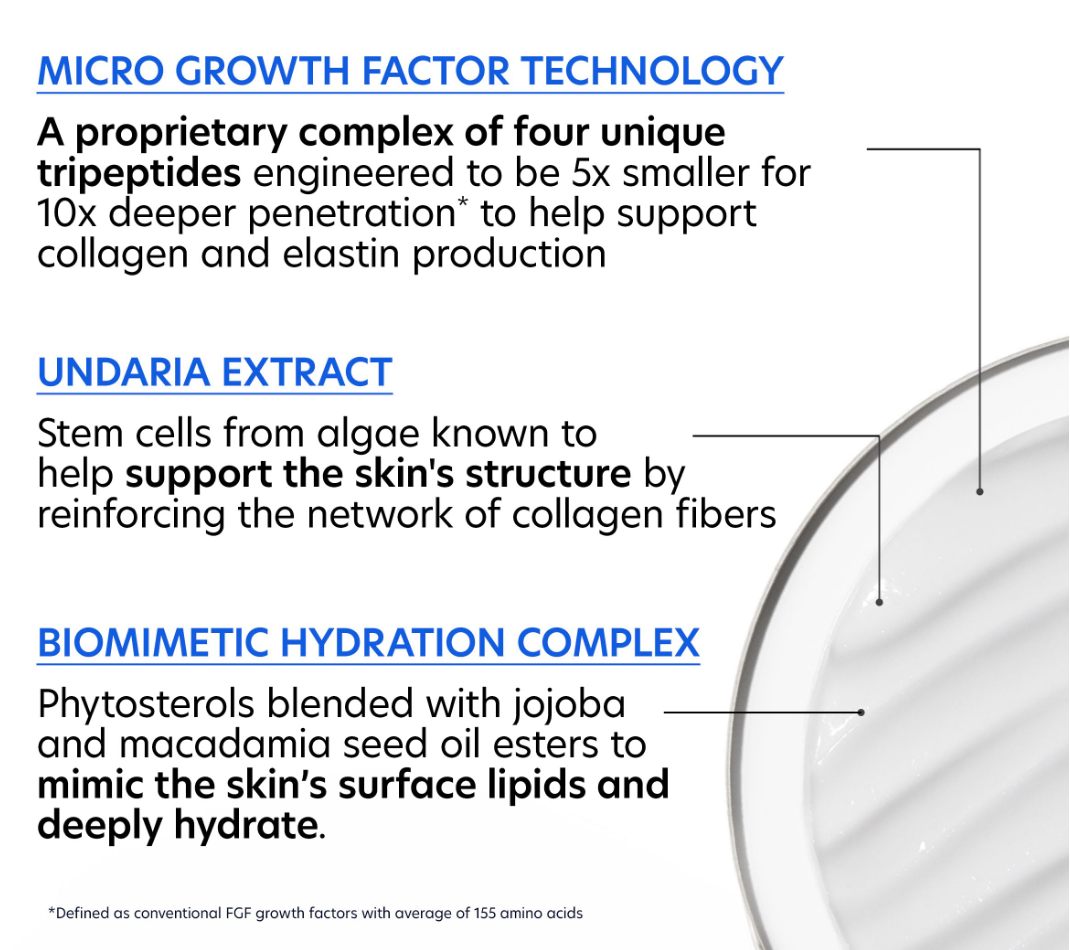 MICRO GROWTH FACTOR TECHNOLOGY

A proprietary complex of four unique tripeptides engineered to be 5x smaller for 10x deeper penetration* to help support collagen and elastin production

UNDARIA EXTRACT

Stem cells from algae known to help support the skin's structure by reinforcing the network of collagen fibers

BIOMIMETIC HYDRATION COMPLEX

Phytosterols blended with jojoba and macadamia seed oil esters to mimic the skin’s surface lipids and deeply hydrate.

*Defined as conventional FGF growth factors with average of 155 amino acids